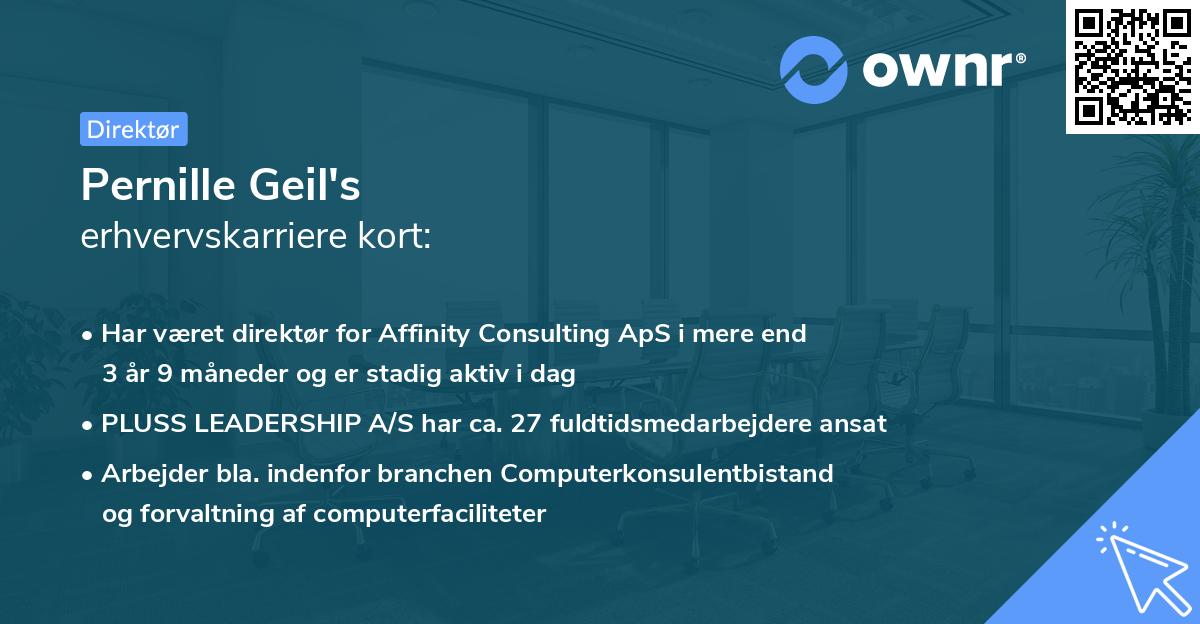 ownr®

Direktør

Pernille Geil's
erhvervskarriere kort:

• Har været direktør for Affinity Consulting ApS i mere end 3 år 9 måneder og er stadig aktiv i dag

• PLUSS LEADERSHIP A/S har ca. 27 fuldtidsmedarbejdere ansat

• Arbejder bla. indenfor branchen Computerkonsulentbistand og forvaltning af computerfaciliteter